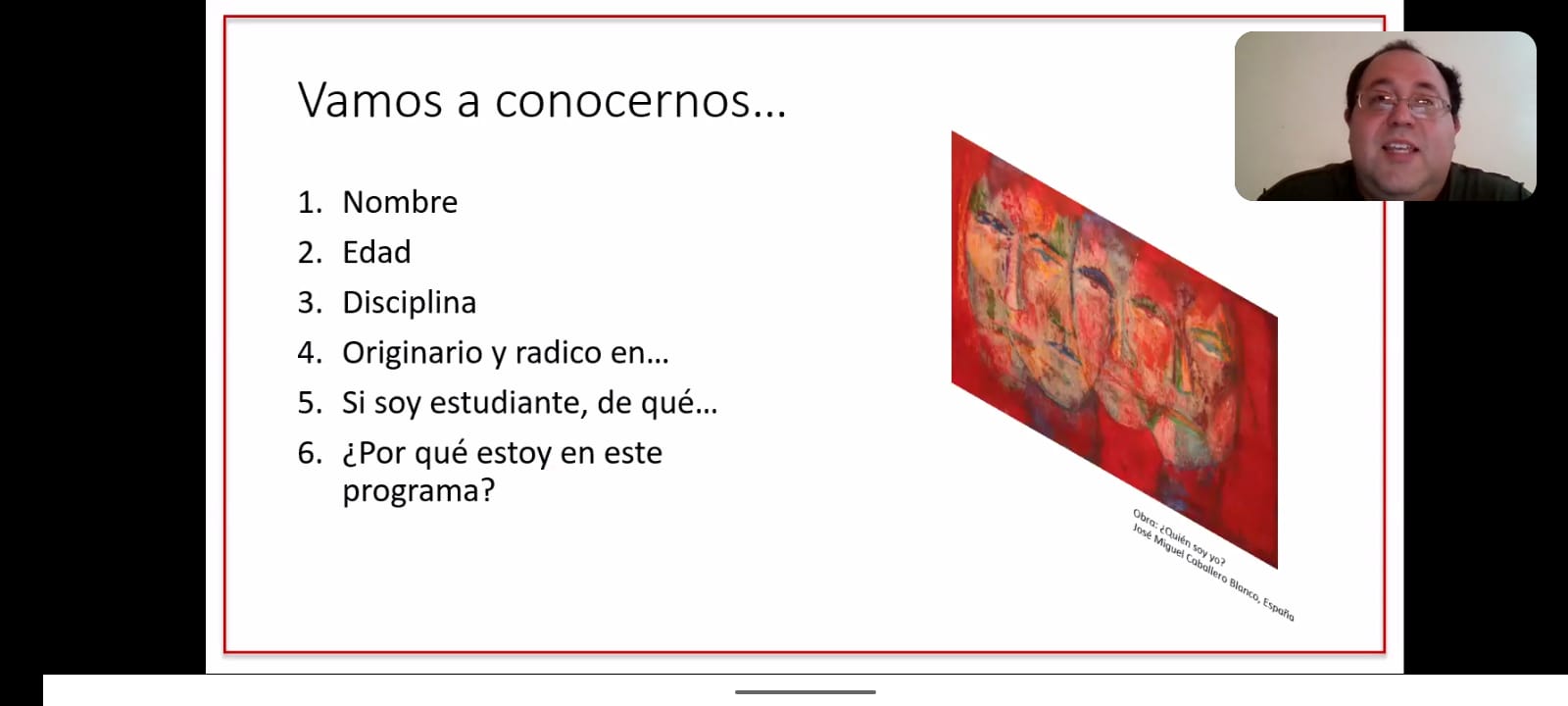 Vamos a conocernos…

1. Nombre
2. Edad
3. Disciplina
4. Originario y radico en…
5. Si soy estudiante, de qué…
6. ¿Por qué estoy en este programa?

Obra: ¿Quién soy yo?
José Miguel Caballero Blanco, España